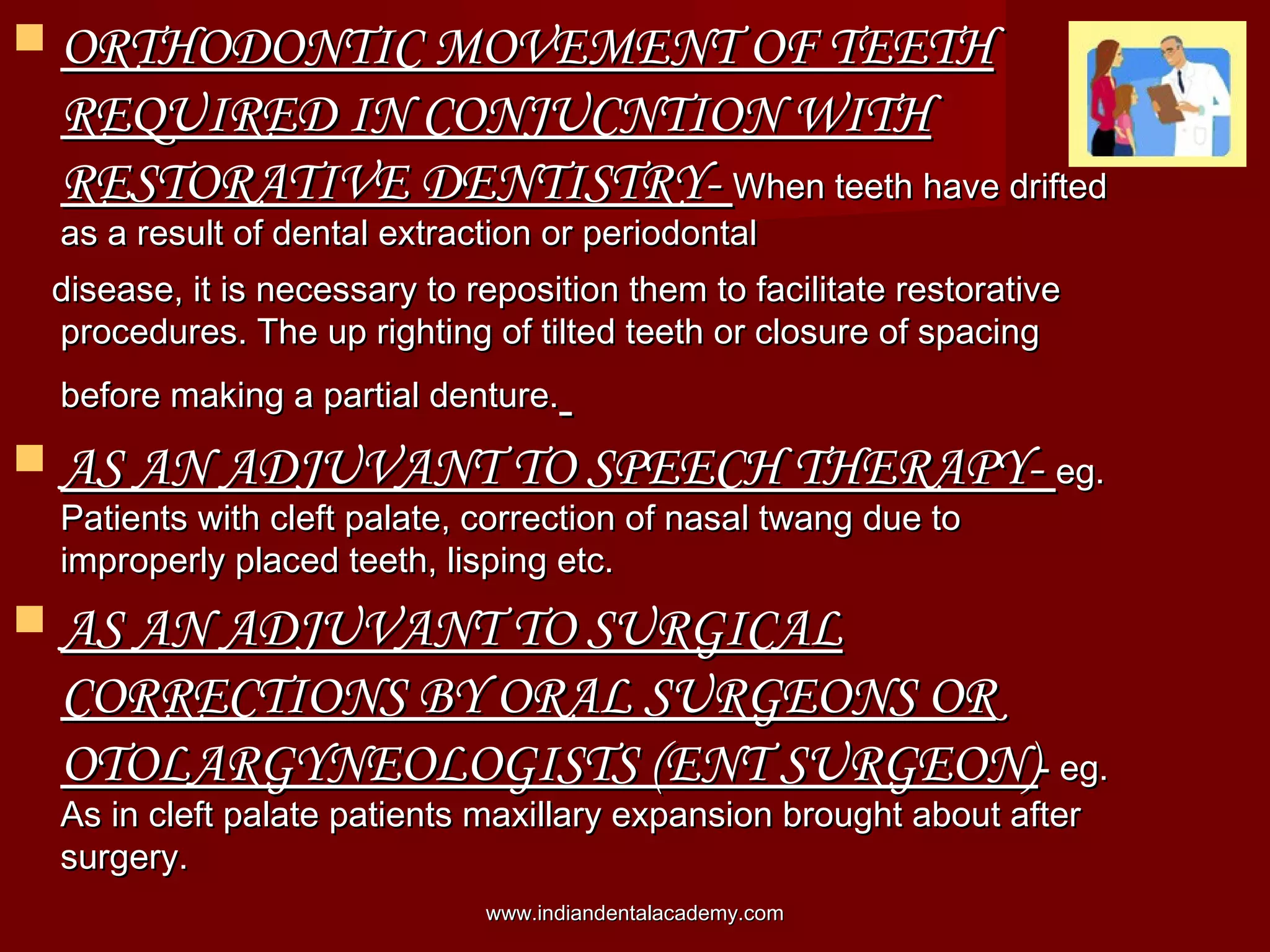 ORTHODONTIC MOVEMENT OF TEETH REQUIRED IN CONJUCNTION WITH RESTORATIVE DENTISTRY- When teeth have drifted as a result of dental extraction or periodontal

disease, it is necessary to reposition them to facilitate restorative procedures. The up righting of tilted teeth or closure of spacing

before making a partial denture.

AS AN ADJUVANT TO SPEECH THERAPY- eg. Patients with cleft palate, correction of nasal twang due to improperly placed teeth, lisping etc.

AS AN ADJUVANT TO SURGICAL CORRECTIONS BY ORAL SURGEONS OR OTOLARGYNEOLOGISTS (ENT SURGEON)- eg. As in cleft palate patients maxillary expansion brought about after surgery.

www.indiandentalacademy.com